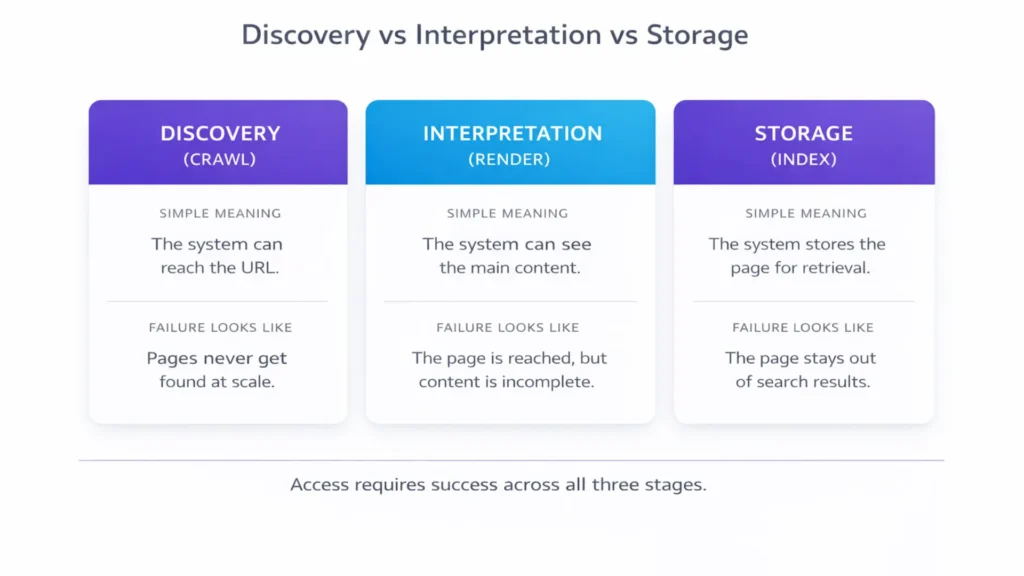 Discovery vs Interpretation vs Storage

DISCOVERY
(CRAWL)

SIMPLE MEANING

The system can reach the URL.

FAILURE LOOKS LIKE

Pages never get found at scale.

INTERPRETATION
(RENDER)

SIMPLE MEANING

The system can see the main content.

FAILURE LOOKS LIKE

The page is reached, but content is incomplete.

STORAGE
(INDEX)

SIMPLE MEANING

The system stores the page for retrieval.

FAILURE LOOKS LIKE

The page stays out of search results.

Access requires success across all three stages.